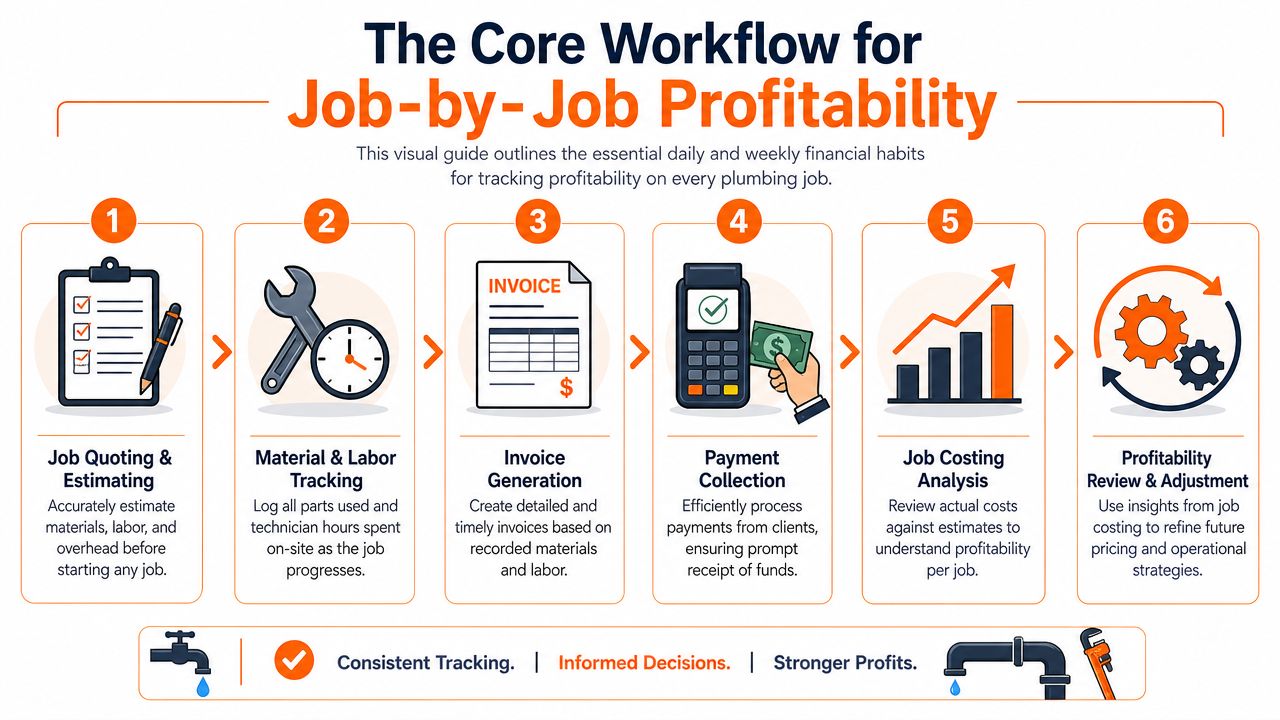 The Core Workflow for
Job-by-Job Profitability

This visual guide outlines the essential daily and weekly financial habits for tracking profitability on every plumbing job.

1

Job Quoting & Estimating
Accurately estimate materials, labor, and overhead before starting any job.

2

Material & Labor Tracking
Log all parts used and technician hours spent on-site as the job progresses.

3

INVOICE
$

Invoice Generation
Create detailed and timely invoices based on recorded materials and labor.

4

$

Payment Collection
Efficiently process payments from clients, ensuring prompt receipt of funds.

5

Job Costing Analysis
Review actual costs against estimates to understand profitability per job.

6

Profitability Review & Adjustment
Use insights from job costing to refine future pricing and operational strategies.

Consistent Tracking. | Informed Decisions. | Stronger Profits.